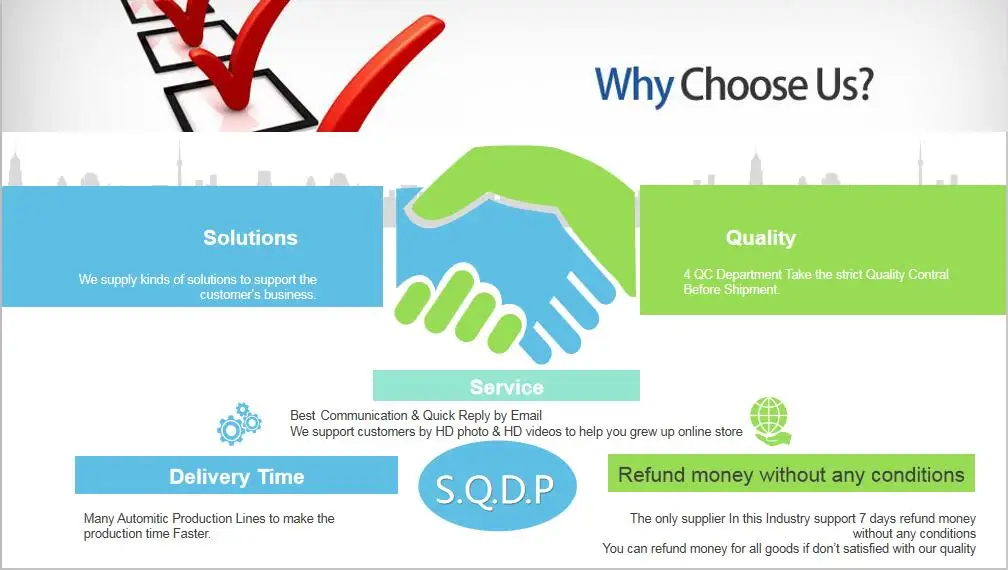 Why Choose Us?

Solutions

We supply kinds of solutions to support the customer's business.

Quality

4 QC Department Take the strict Quality Contral Before Shipment.

Service

Best Communication & Quick Reply by Email
We support customers by HD photo & HD videos to help you grew up online store

Delivery Time

Many Automitic Production Lines to make the production time Faster.

S.Q.D.P

Refund money without any conditions

The only supplier In this Industry support 7 days refund money without any conditions
You can refund money for all goods if don't satisfied with our quality